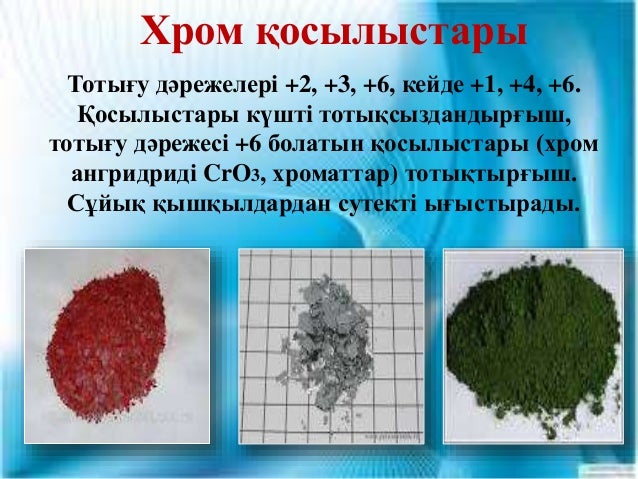 Хром қосылыстары

Тотығу дәрежелері +2, +3, +6, кейде +1, +4, +6. Қосылыстары күшті тотықсыздандырғыш, тотығу дәрежесі +6 болатын қосылыстары (хром ангридриді $CrO_3$, хроматтар) тотықтырғыш. Сұйық қышқылдардан сутекті ығыстырады.